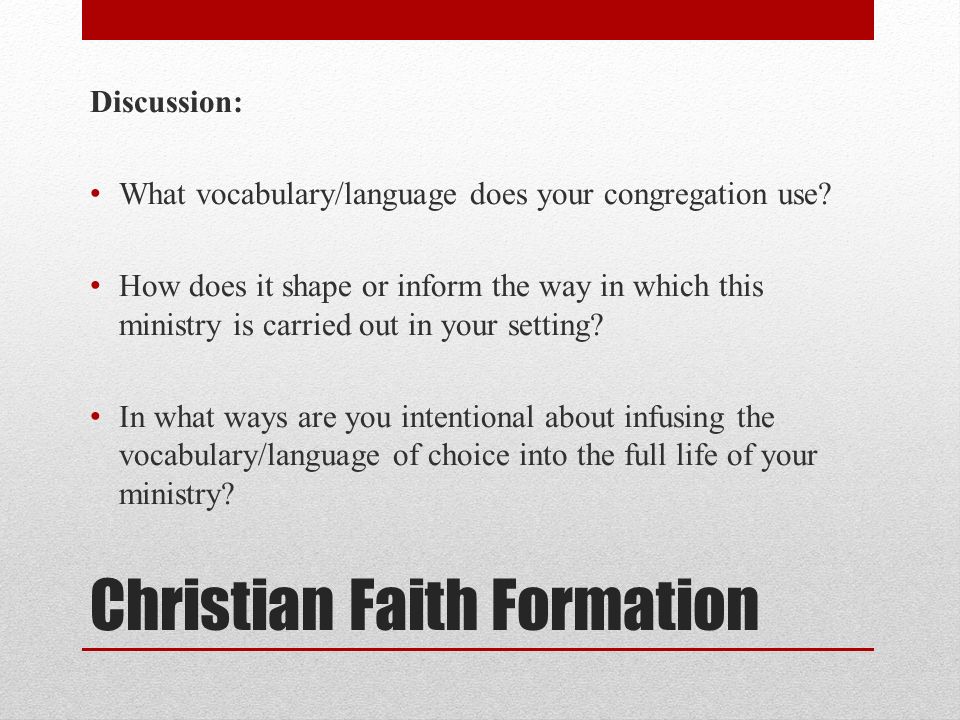 Discussion:

• What vocabulary/language does your congregation use?

• How does it shape or inform the way in which this ministry is carried out in your setting?

• In what ways are you intentional about infusing the vocabulary/language of choice into the full life of your ministry?

Christian Faith Formation